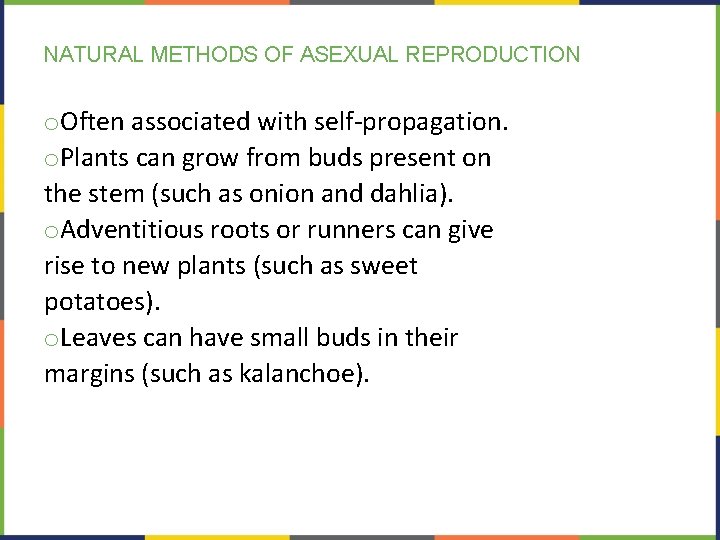 NATURAL METHODS OF ASEXUAL REPRODUCTION

oOften associated with self-propagation.
oPlants can grow from buds present on the stem (such as onion and dahlia).
oAdventitious roots or runners can give rise to new plants (such as sweet potatoes).
oLeaves can have small buds in their margins (such as kalanchoe).